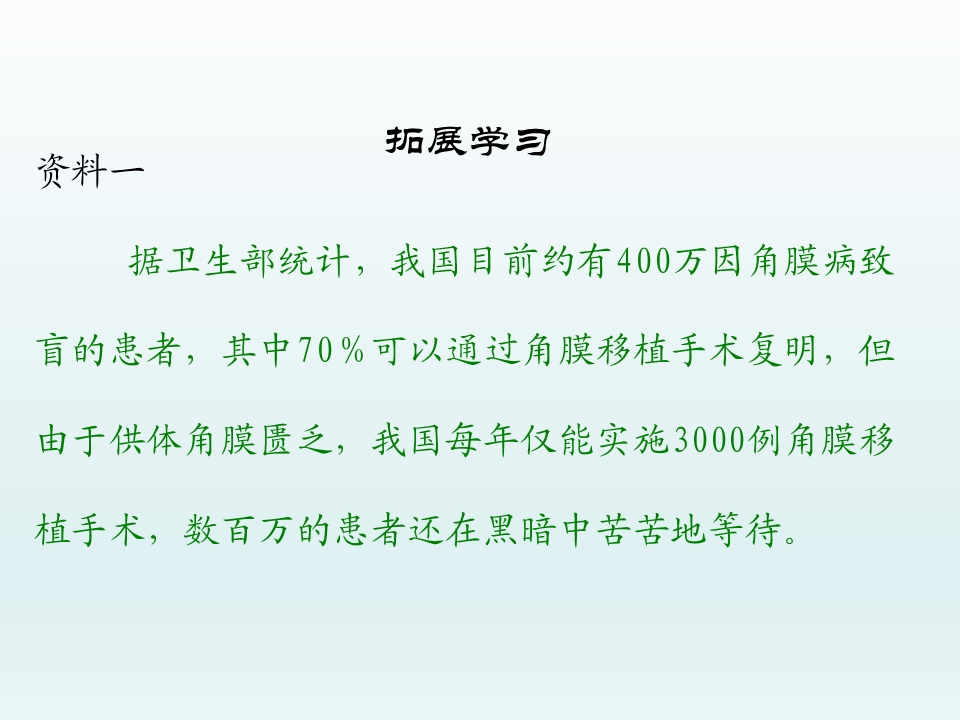 拓展学习

资料一

据卫生部统计，我国目前约有400万因角膜病致盲的患者，其中70％可以通过角膜移植手术复明，但由于供体角膜匮乏，我国每年仅能实施3000例角膜移植手术，数百万的患者还在黑暗中苦苦地等待。